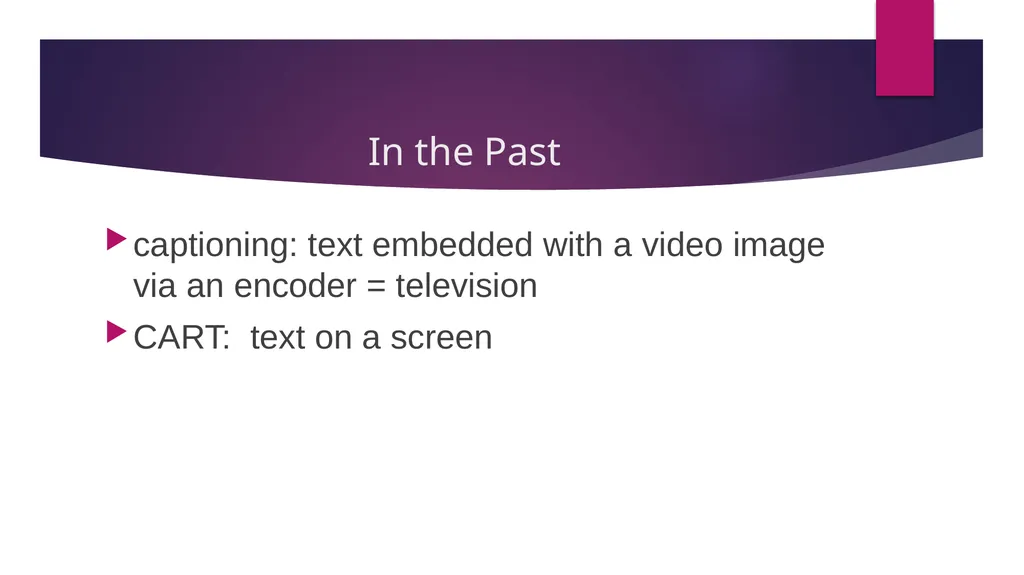 In the Past

captioning: text embedded with a video image via an encoder = television

CART:  text on a screen